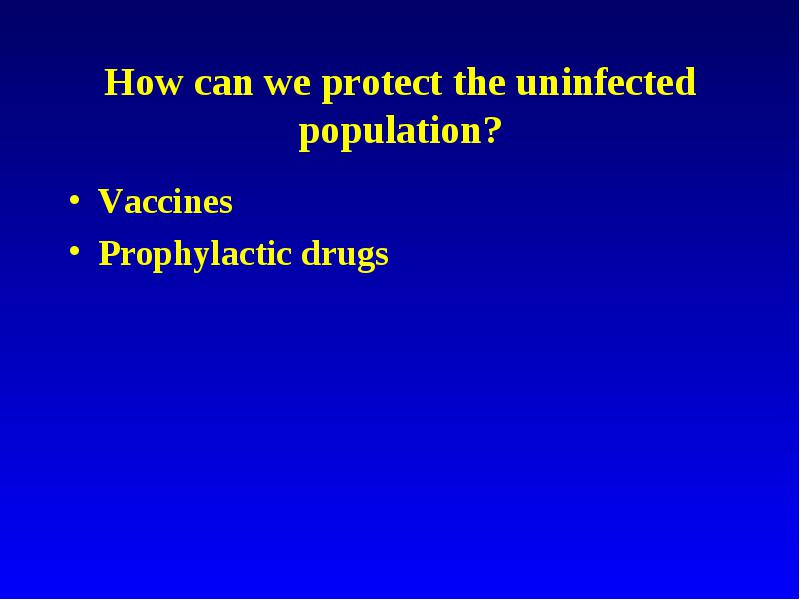 How can we protect the uninfected population?

• Vaccines
• Prophylactic drugs